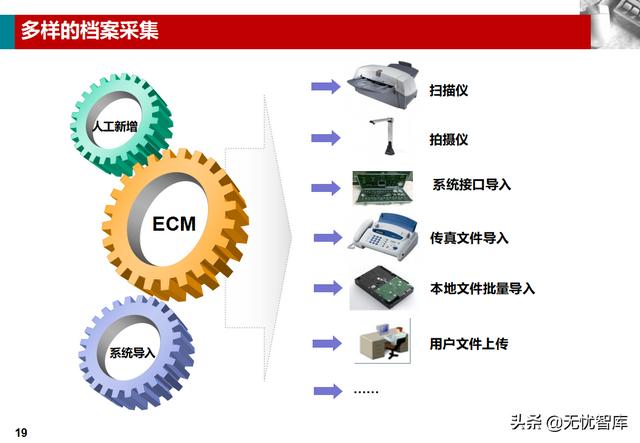 多样的档案采集

人工新增

ECM

系统导入

扫描仪

拍摄仪

系统接口导入

传真文件导入

本地文件批量导入

用户文件上传

……

19

头条 @无忧智库